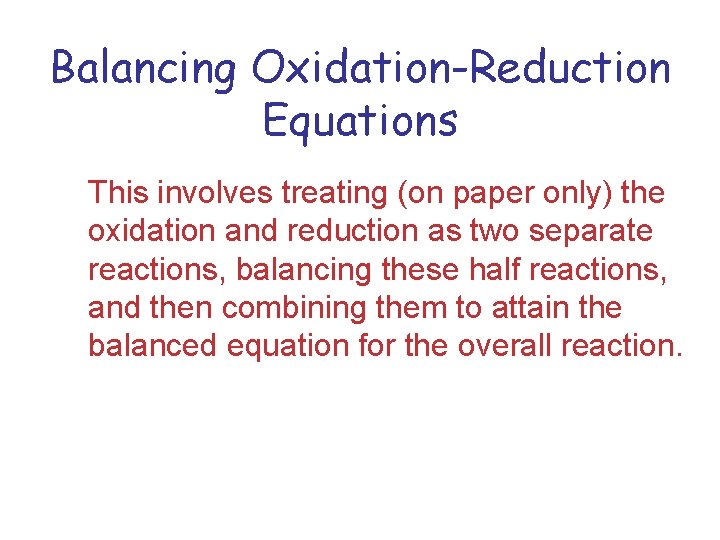 Balancing Oxidation-Reduction Equations

This involves treating (on paper only) the oxidation and reduction as two separate reactions, balancing these half reactions, and then combining them to attain the balanced equation for the overall reaction.